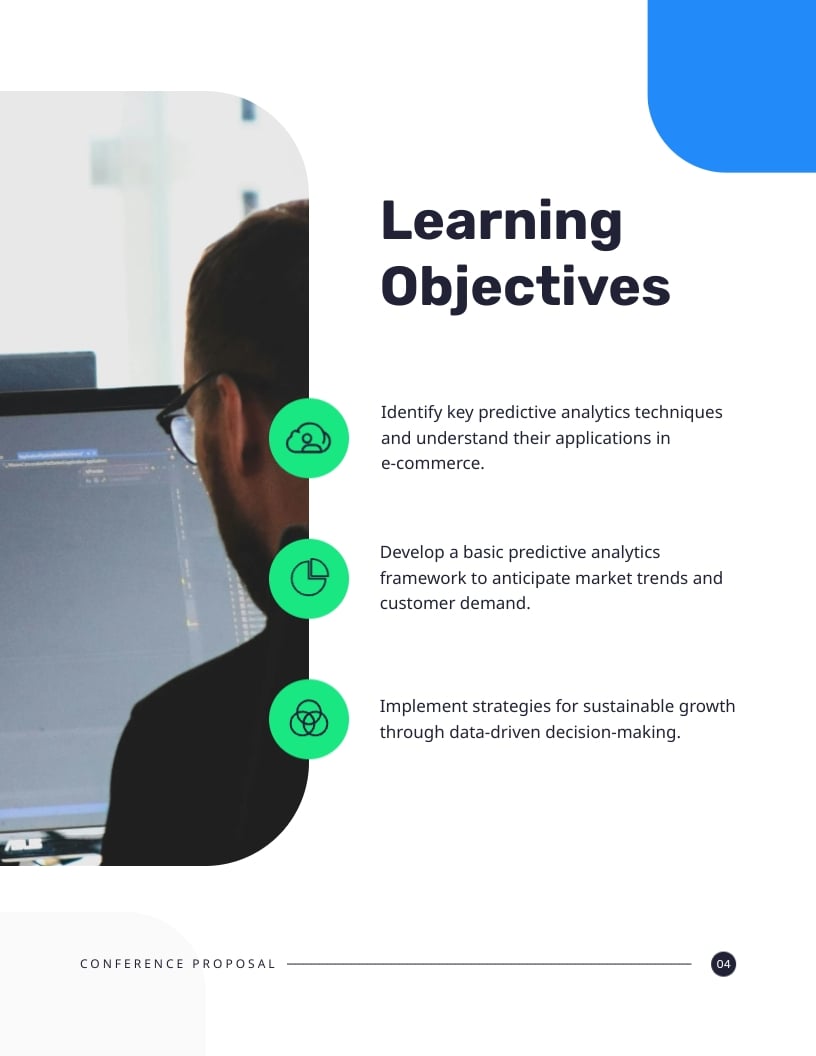 Learning Objectives

Identify key predictive analytics techniques and understand their applications in e-commerce.

Develop a basic predictive analytics framework to anticipate market trends and customer demand.

Implement strategies for sustainable growth through data-driven decision-making.

CONFERENCE PROPOSAL

04